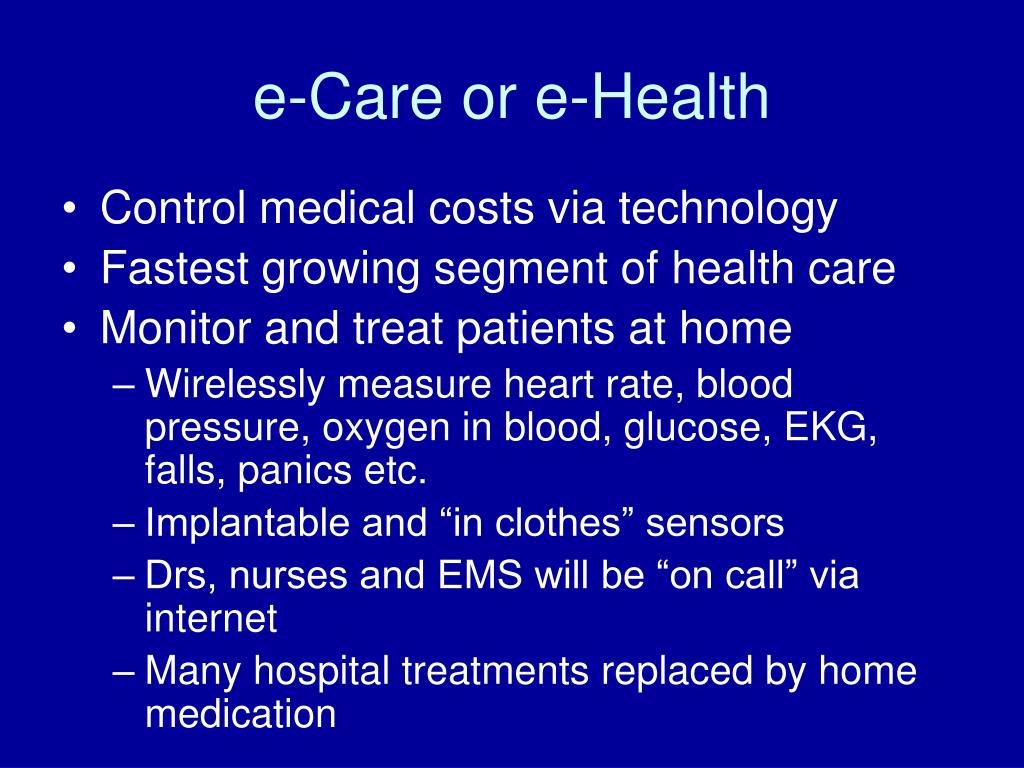 e-Care or e-Health

• Control medical costs via technology
• Fastest growing segment of health care
• Monitor and treat patients at home
– Wirelessly measure heart rate, blood pressure, oxygen in blood, glucose, EKG, falls, panics etc.
– Implantable and “in clothes” sensors
– Drs, nurses and EMS will be “on call” via internet
– Many hospital treatments replaced by home medication